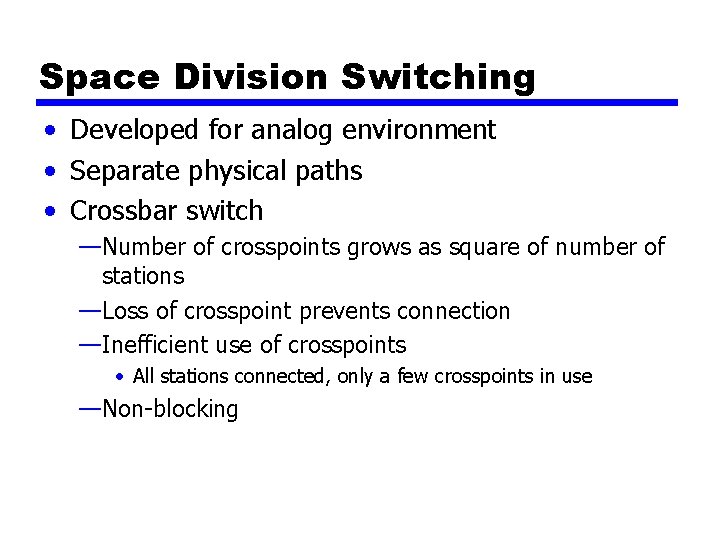 Space Division Switching

• Developed for analog environment
• Separate physical paths
• Crossbar switch
—Number of crosspoints grows as square of number of stations
—Loss of crosspoint prevents connection
—Inefficient use of crosspoints
• All stations connected, only a few crosspoints in use
—Non-blocking